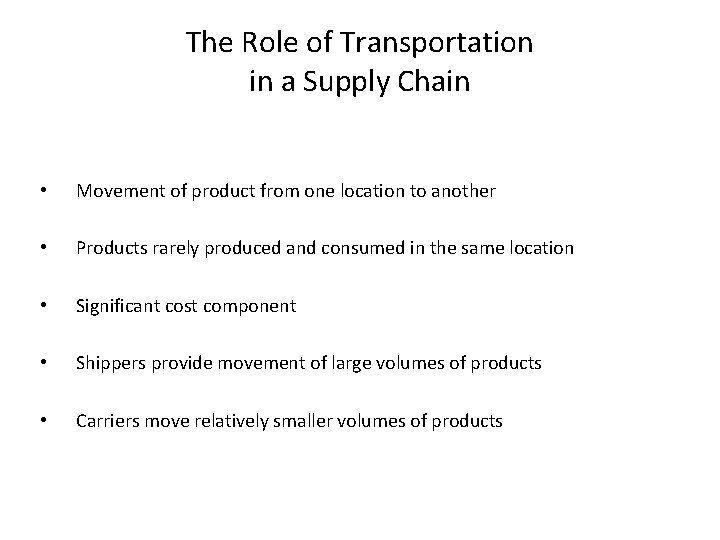 The Role of Transportation in a Supply Chain

• Movement of product from one location to another

• Products rarely produced and consumed in the same location

• Significant cost component

• Shippers provide movement of large volumes of products

• Carriers move relatively smaller volumes of products